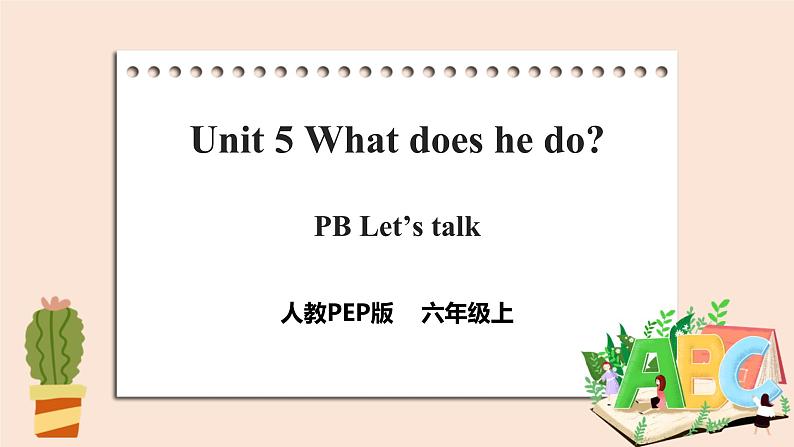 Unit 5 What does he do?

PB Let’s talk

人教PEP版 六年级上

ABC